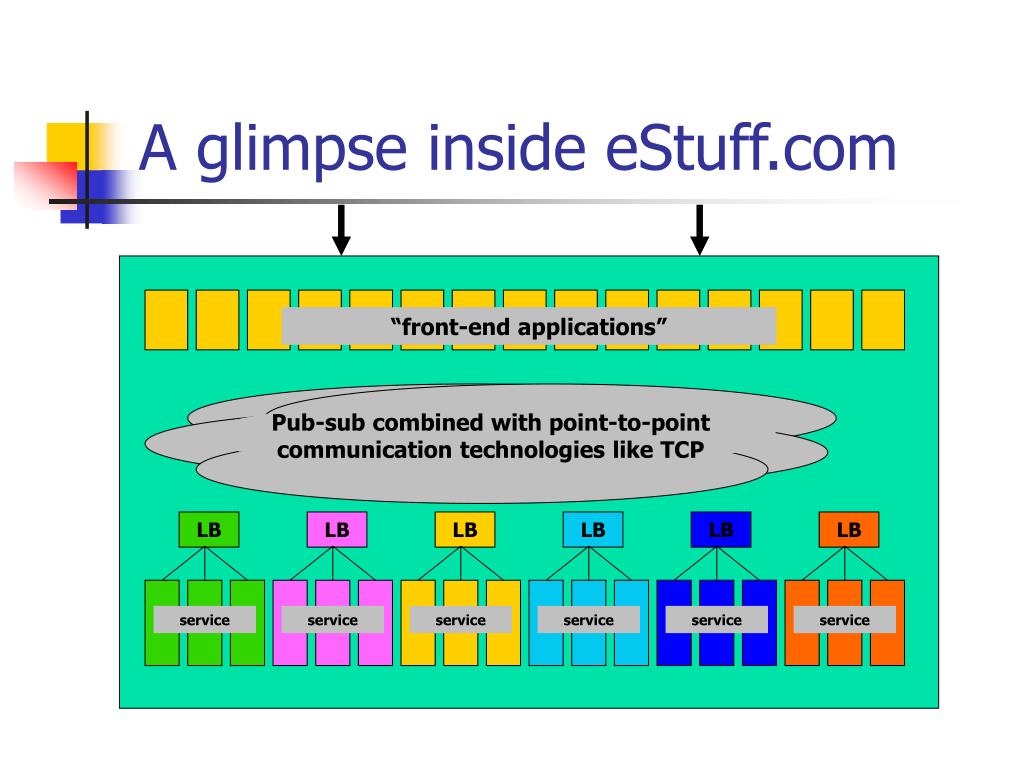 A glimpse inside eStuff.com

"front-end applications"

Pub-sub combined with point-to-point communication technologies like TCP

LB

LB

LB

LB

LB

LB

service

service

service

service

service

service